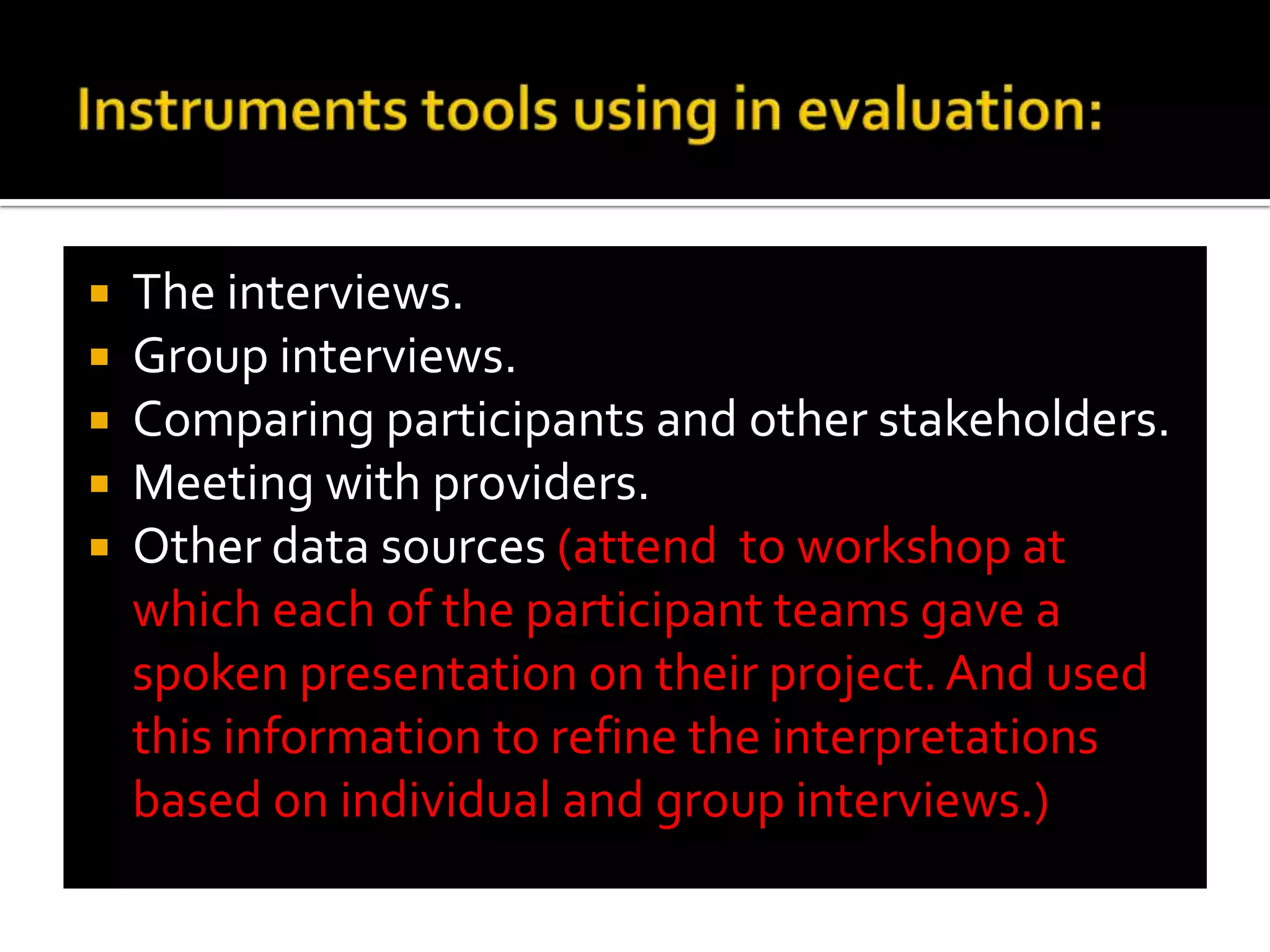 Instruments tools using in evaluation:

- The interviews.
- Group interviews.
- Comparing participants and other stakeholders.
- Meeting with providers.
- Other data sources (attend to workshop at which each of the participant teams gave a spoken presentation on their project. And used this information to refine the interpretations based on individual and group interviews.)